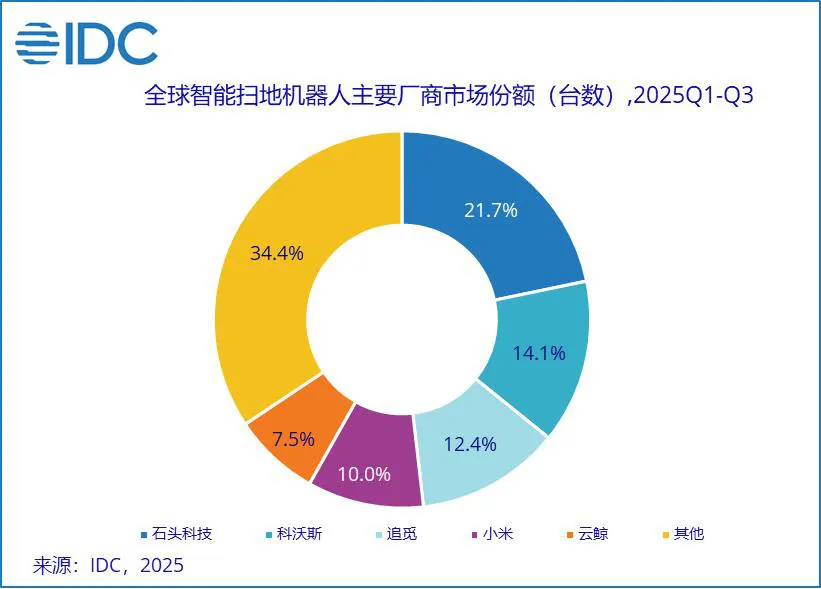 IDC

全球智能扫地机器人主要厂商市场份额（台数）,2025Q1-Q3

21.7%
14.1%
12.4%
10.0%
7.5%
34.4%

石头科技 科沃斯 追觅 小米 云鲸 其他

来源：IDC，2025